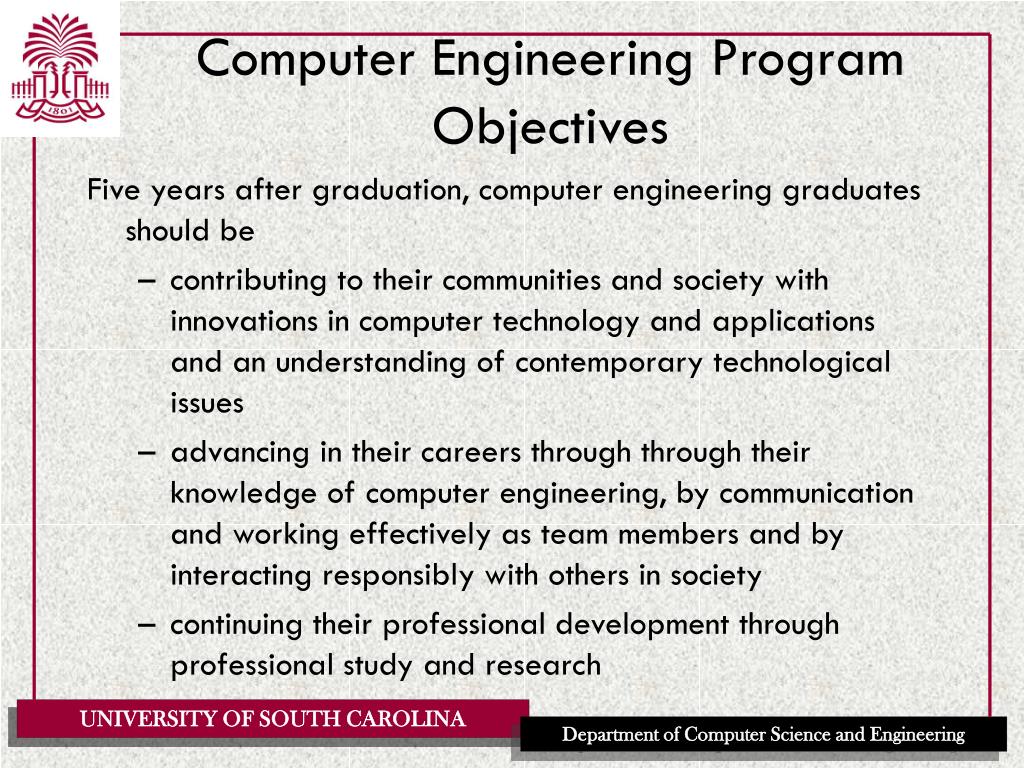 1801

Computer Engineering Program Objectives

Five years after graduation, computer engineering graduates should be

– contributing to their communities and society with innovations in computer technology and applications and an understanding of contemporary technological issues

– advancing in their careers through through their knowledge of computer engineering, by communication and working effectively as team members and by interacting responsibly with others in society

– continuing their professional development through professional study and research

UNIVERSITY OF SOUTH CAROLINA

Department of Computer Science and Engineering